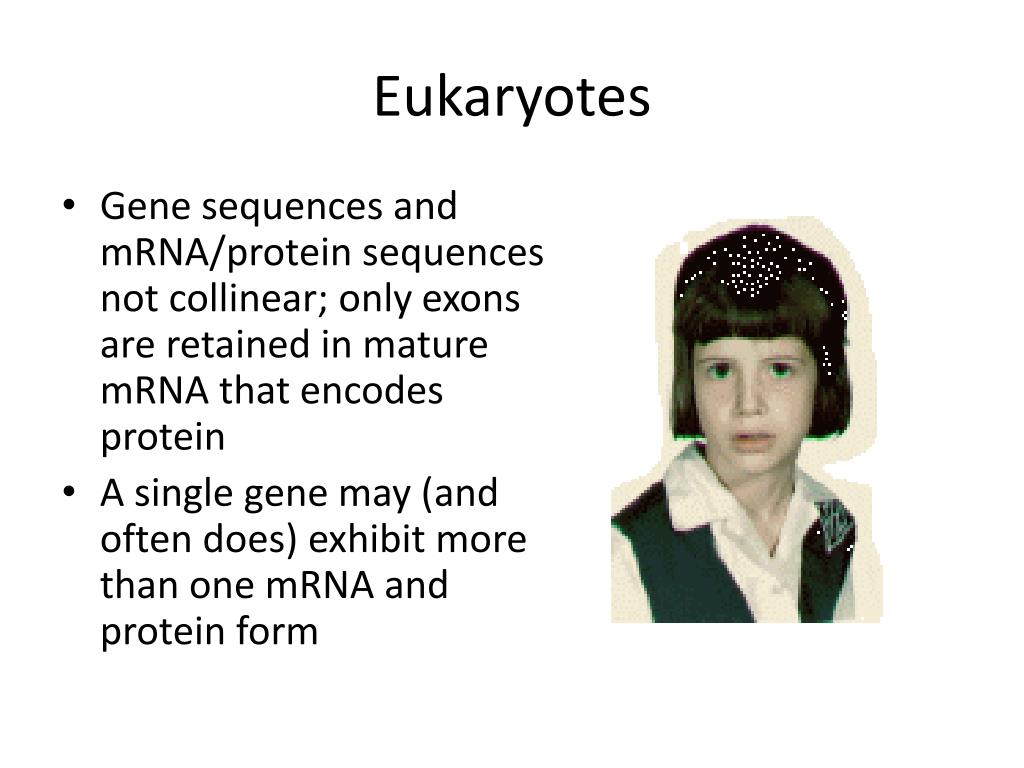 Eukaryotes

• Gene sequences and mRNA/protein sequences not collinear; only exons are retained in mature mRNA that encodes protein
• A single gene may (and often does) exhibit more than one mRNA and protein form